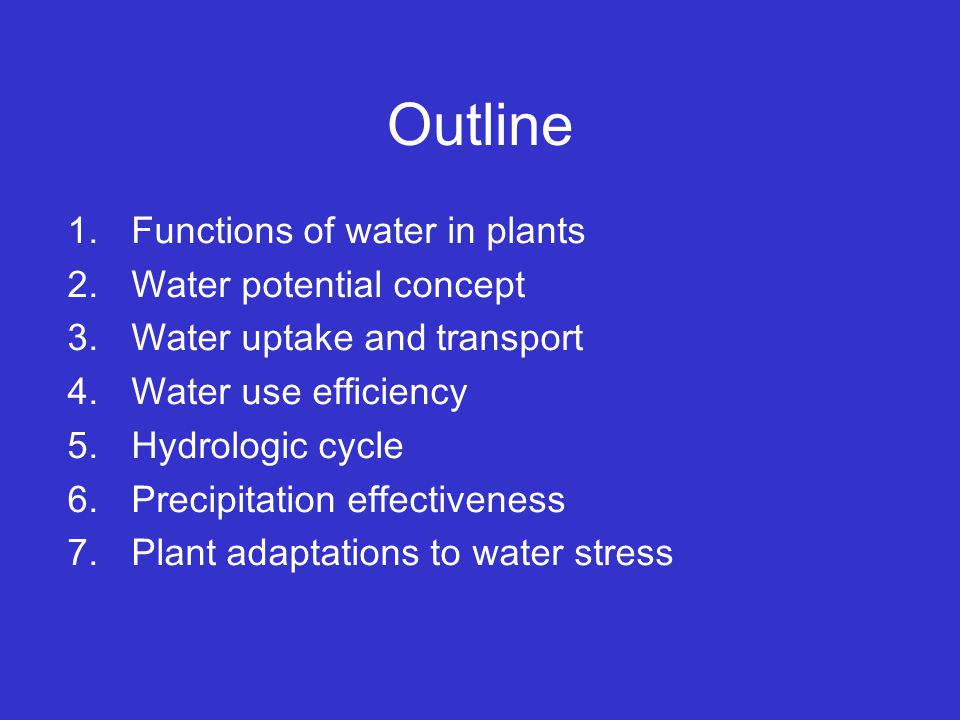 Outline

1. Functions of water in plants
2. Water potential concept
3. Water uptake and transport
4. Water use efficiency
5. Hydrologic cycle
6. Precipitation effectiveness
7. Plant adaptations to water stress